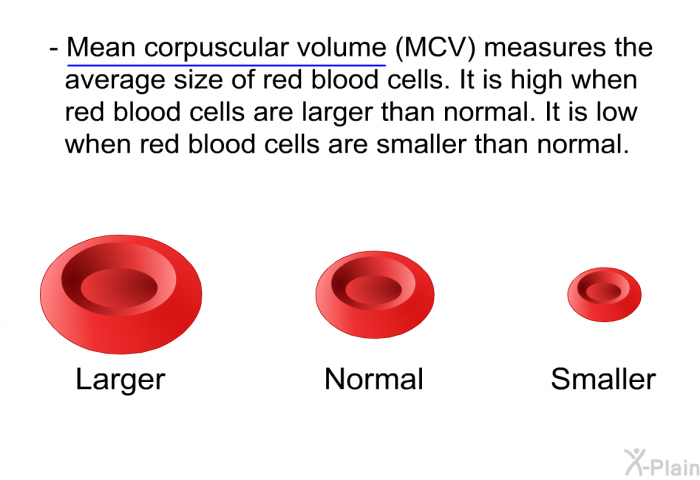 - Mean corpuscular volume (MCV) measures the average size of red blood cells. It is high when red blood cells are larger than normal. It is low when red blood cells are smaller than normal.

Larger

Normal

Smaller

X-Plain